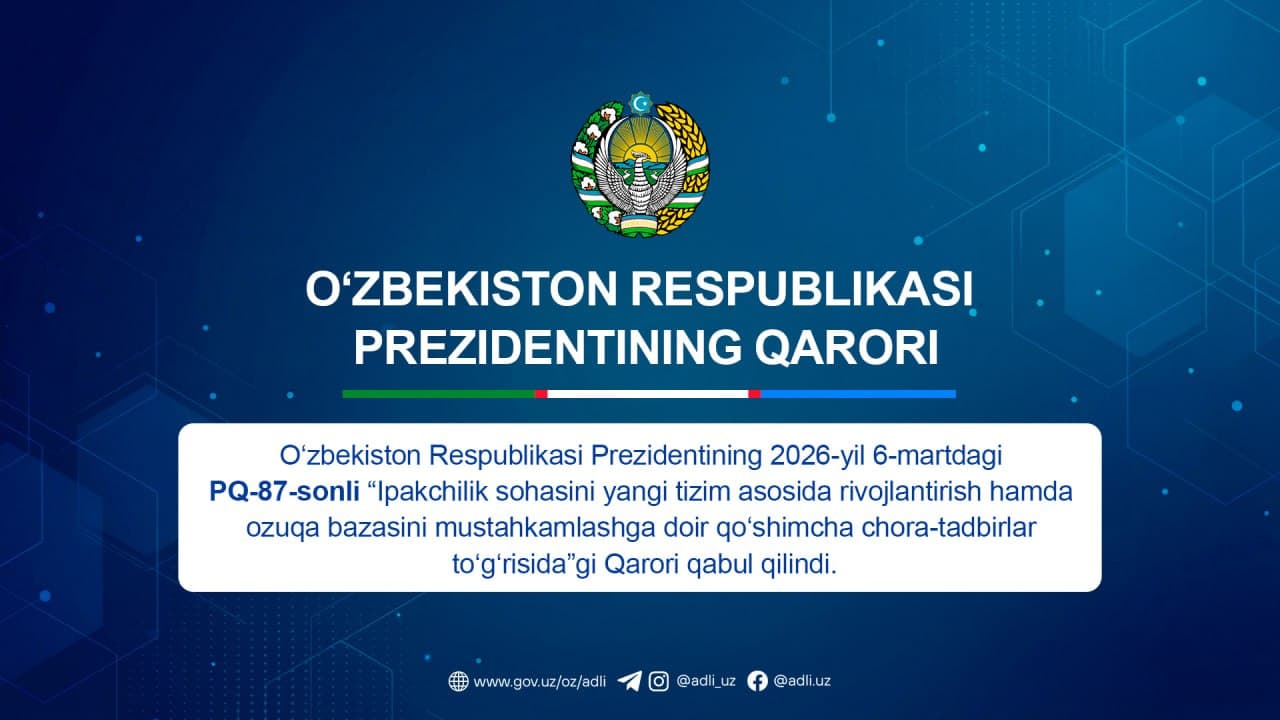 O‘ZBEKISTON RESPUBLIKASI PREZIDENTINING QARORI

O‘zbekiston Respublikasi Prezidentining 2026-yil 6-martdagi PQ-87-sonli “Ipakchilik sohasini yangi tizim asosida rivojlantirish hamda ozuqa bazasini mustahkamlashga doir qo‘shimcha chora-tadbirlar to‘g‘risida”gi Qarori qabul qilindi.

www.gov.uz/oz/adli @adli_uz @adli.uz